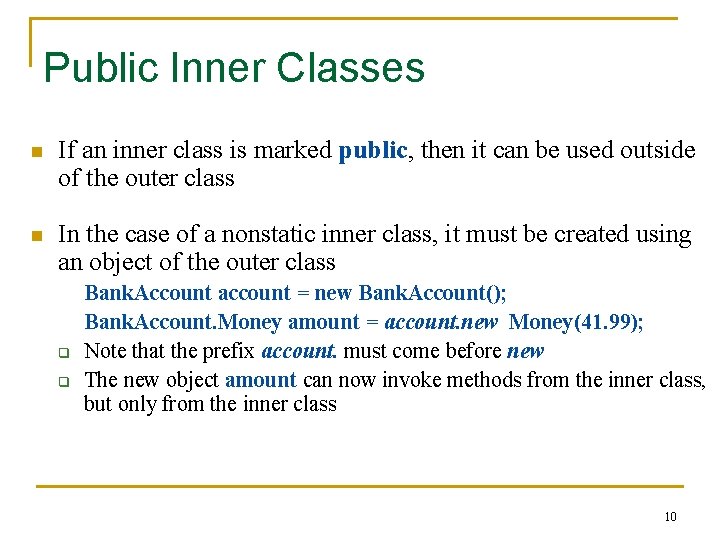 Public Inner Classes

If an inner class is marked public, then it can be used outside of the outer class

In the case of a nonstatic inner class, it must be created using an object of the outer class

BankAccount account = new BankAccount();

BankAccount.Money amount = account.new Money(41.99);

Note that the prefix account. must come before new

The new object amount can now invoke methods from the inner class, but only from the inner class

10